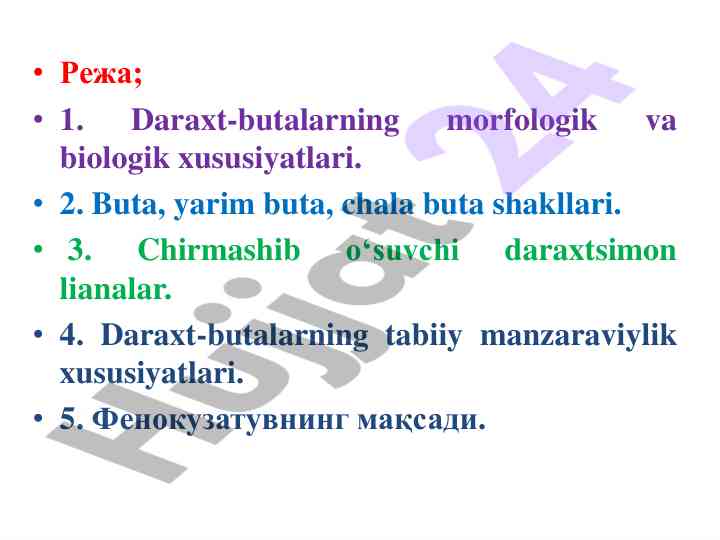 • Режа;

• 1. Daraxt-butalarning morfologik va biologik xususiyatlari.

• 2. Buta, yarim buta, chala buta shakllari.

• 3. Chirmashib o‘suvchi daraxtsimon lianalar.

• 4. Daraxt-butalarning tabiiy manzaraviylik xususiyatlari.

• 5. Фенокузатувнинг мақсади.

Hujjat 24